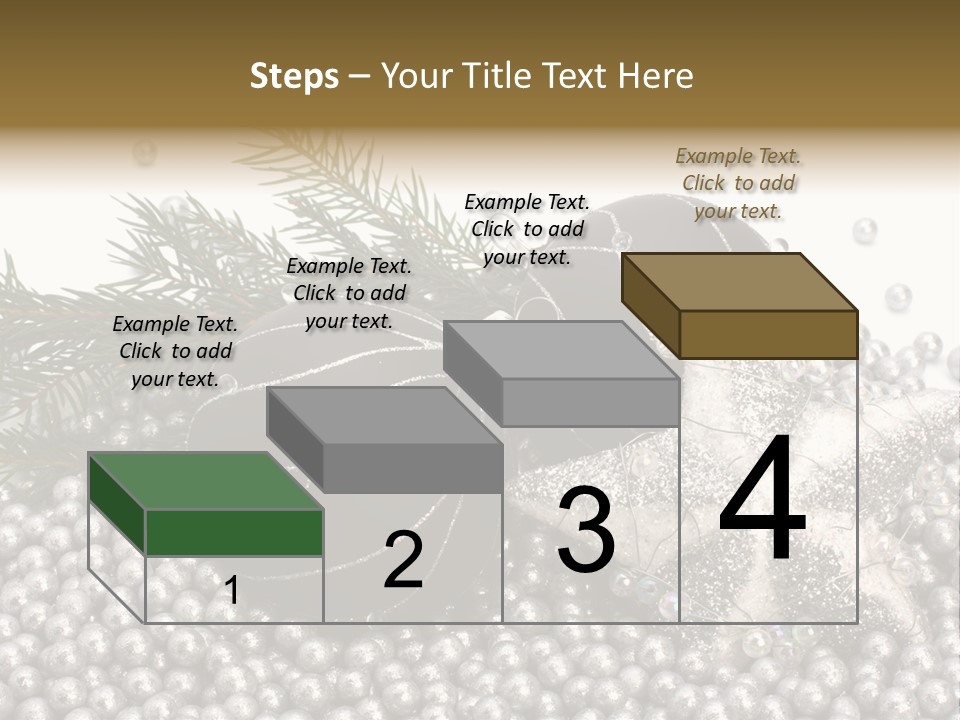 Steps – Your Title Text Here

Example Text. Click to add your text.

Example Text. Click to add your text.

Example Text. Click to add your text.

Example Text. Click to add your text.

1

2

3

4